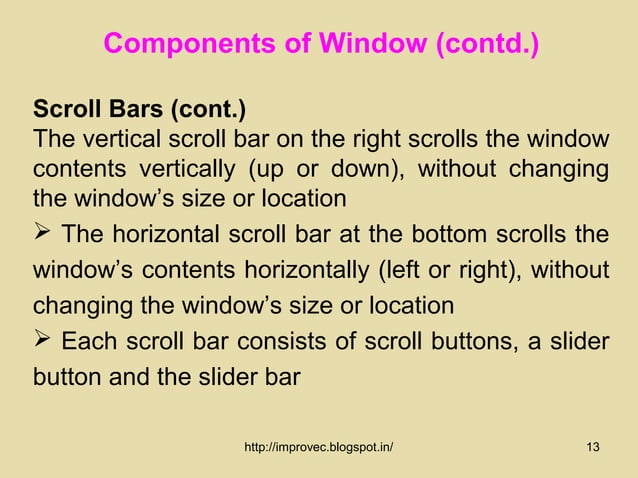 Components of Window (contd.)

Scroll Bars (cont.)
The vertical scroll bar on the right scrolls the window contents vertically (up or down), without changing the window’s size or location

➢ The horizontal scroll bar at the bottom scrolls the window’s contents horizontally (left or right), without changing the window’s size or location

➢ Each scroll bar consists of scroll buttons, a slider button and the slider bar

http://improvec.blogspot.in/

13